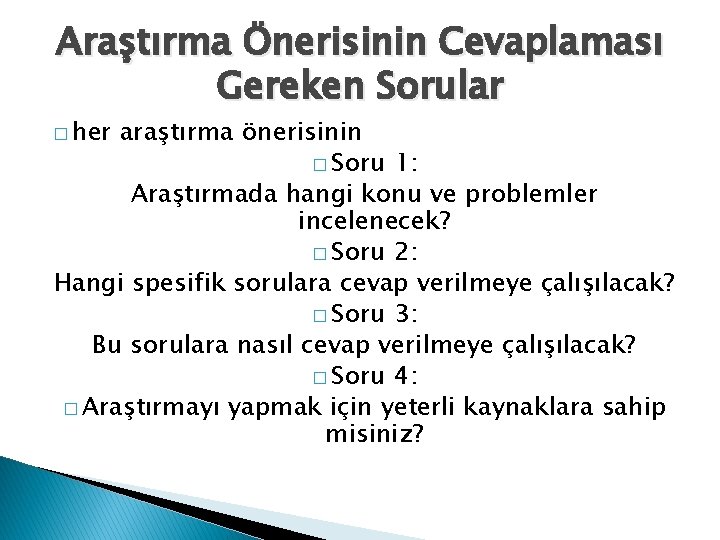 Araştırma Önerisinin Cevaplaması Gereken Sorular

□ her araştırma önerisinin

□ Soru 1:

Araştırmada hangi konu ve problemler incelenecek?

□ Soru 2:

Hangi spesifik sorulara cevap verilmeye çalışılacak?

□ Soru 3:

Bu sorulara nasıl cevap verilmeye çalışılacak?

□ Soru 4:

□ Araştırmayı yapmak için yeterli kaynaklara sahip misiniz?